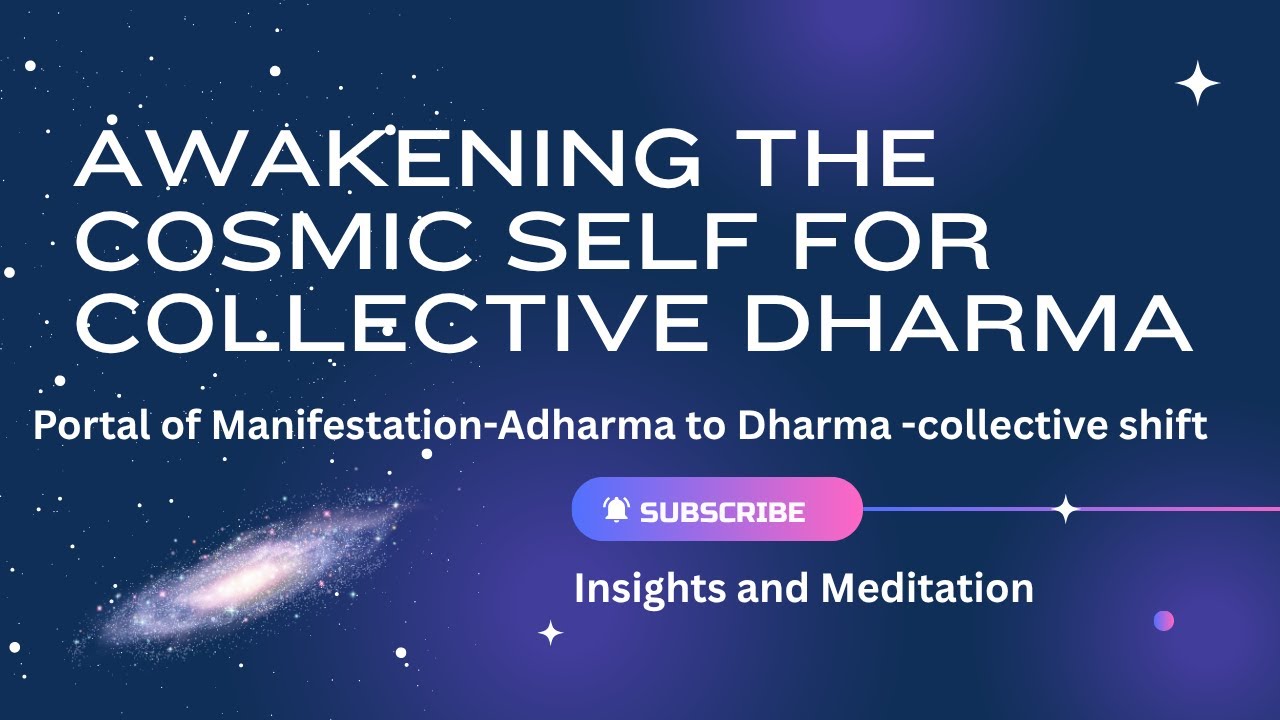 AWAKENING THE COSMIC SELF FOR COLLECTIVE DHARMA

Portal of Manifestation-Adharma to Dharma -collective shift

SUBSCRIBE

Insights and Meditation